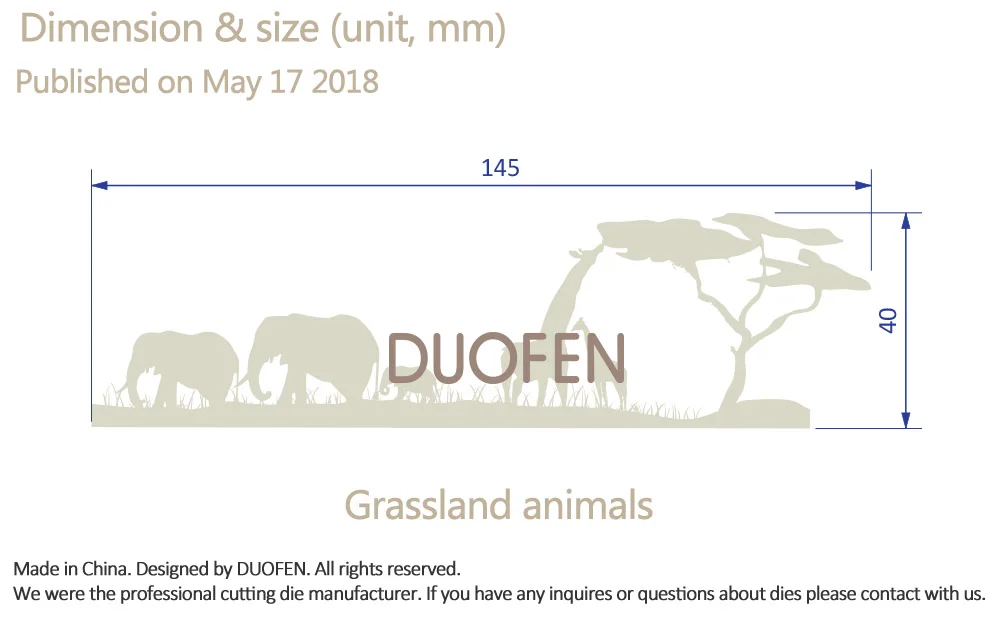 Dimension & size (unit, mm)
Published on May 17 2018

145

40

DUOFEN

Grassland animals

Made in China. Designed by DUOFEN. All rights reserved.
We were the professional cutting die manufacturer. If you have any inquires or questions about dies please contact with us.